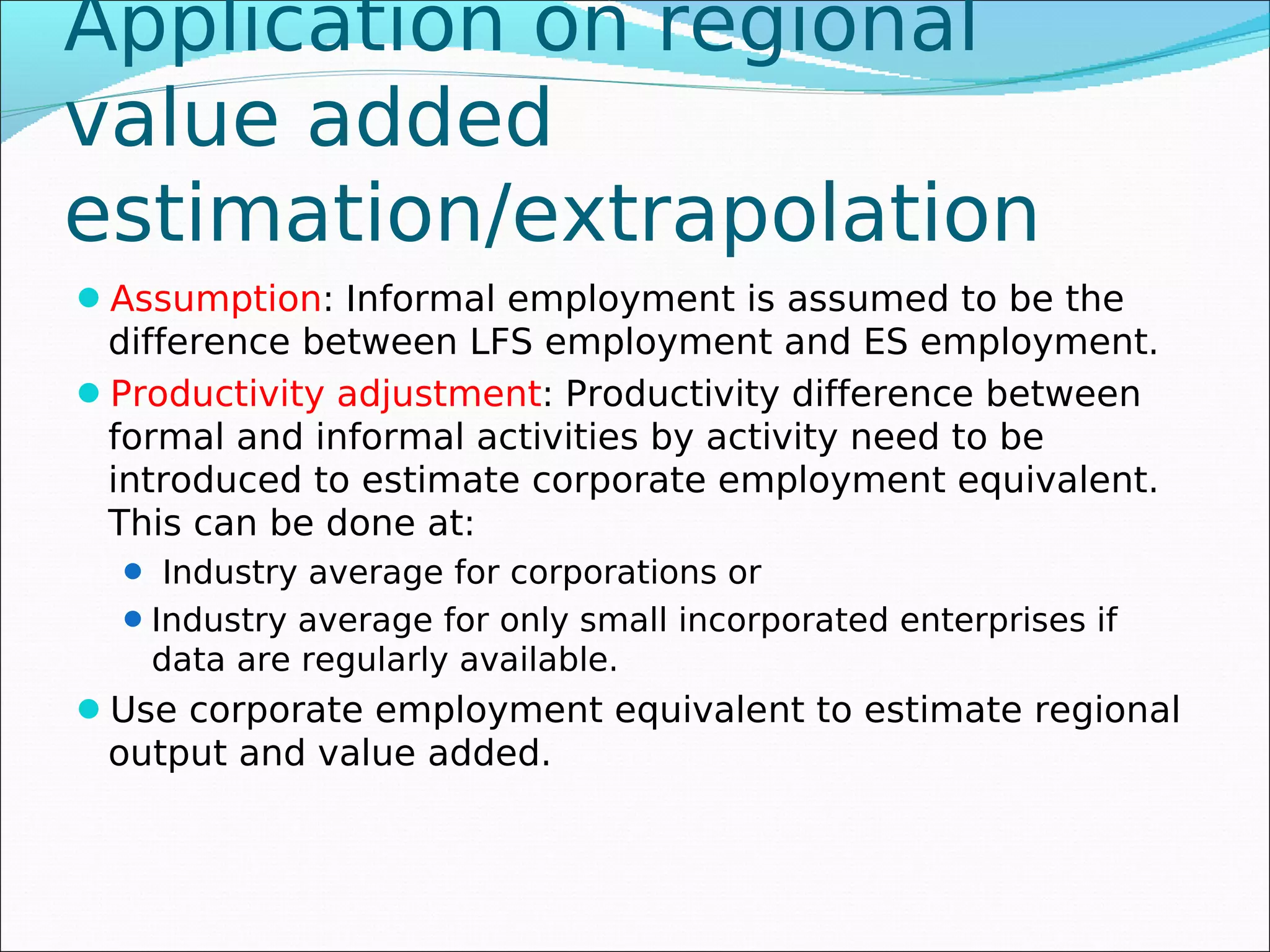 Application on regional value added estimation/extrapolation

Assumption: Informal employment is assumed to be the difference between LFS employment and ES employment.

Productivity adjustment: Productivity difference between formal and informal activities by activity need to be introduced to estimate corporate employment equivalent. This can be done at:

Industry average for corporations or

Industry average for only small incorporated enterprises if data are regularly available.

Use corporate employment equivalent to estimate regional output and value added.